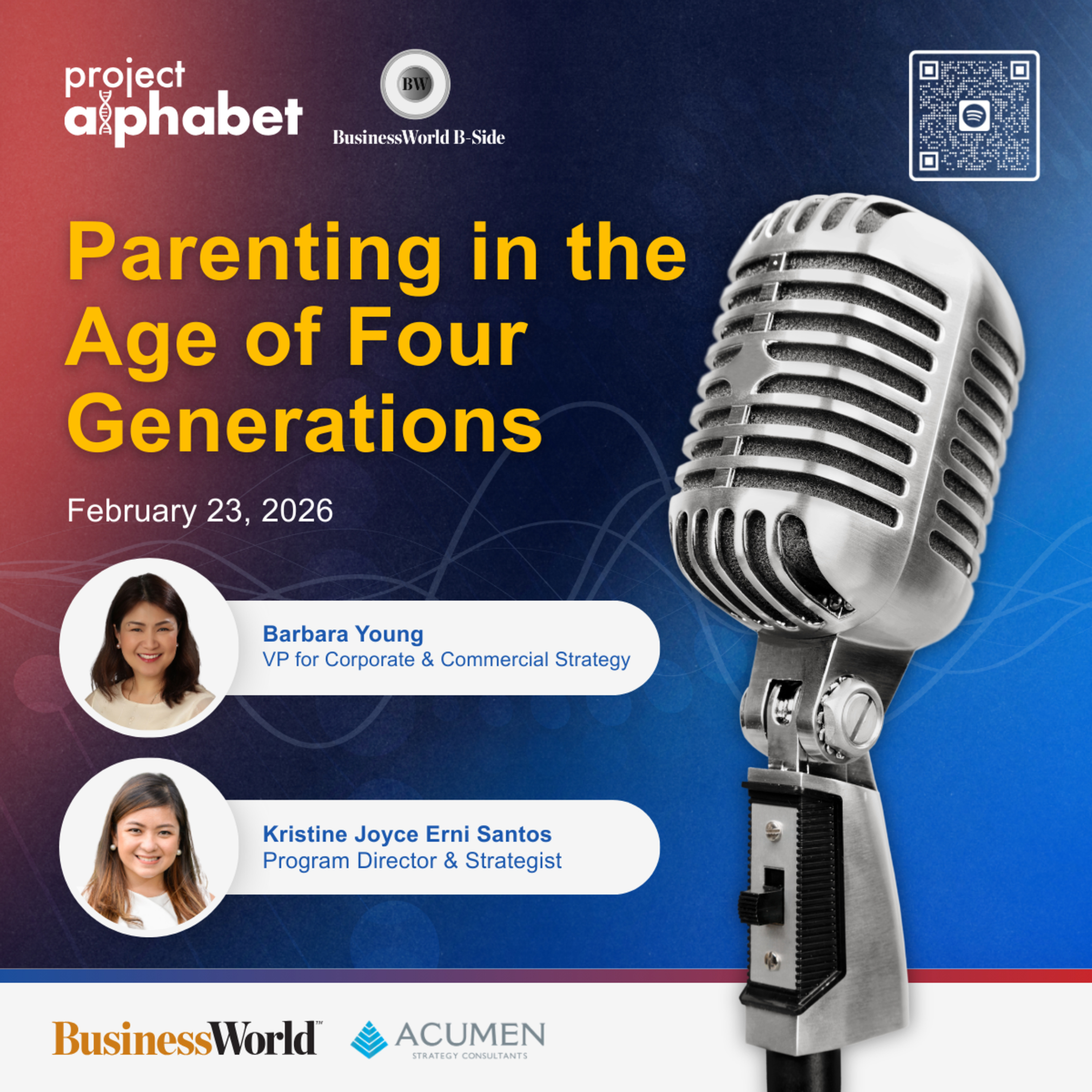 project alphabet

BW
BusinessWorld B-Side

Parenting in the Age of Four Generations

February 23, 2026

Barbara Young
VP for Corporate & Commercial Strategy

Kristine Joyce Erni Santos
Program Director & Strategist

BusinessWorld™

ACUMEN
STRATEGY CONSULTANTS